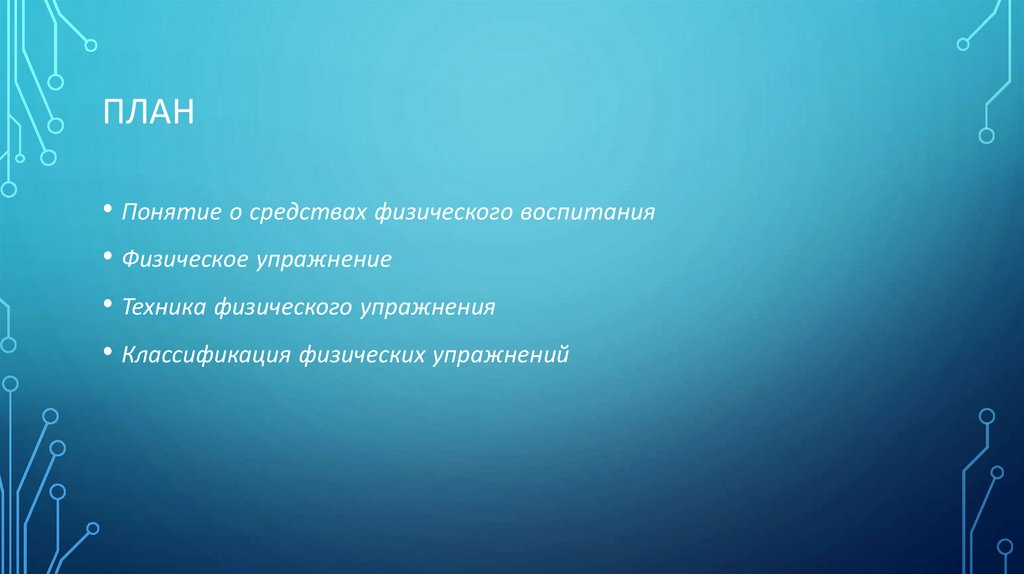 ПЛАН

• Понятие о средствах физического воспитания
• Физическое упражнение
• Техника физического упражнения
• Классификация физических упражнений